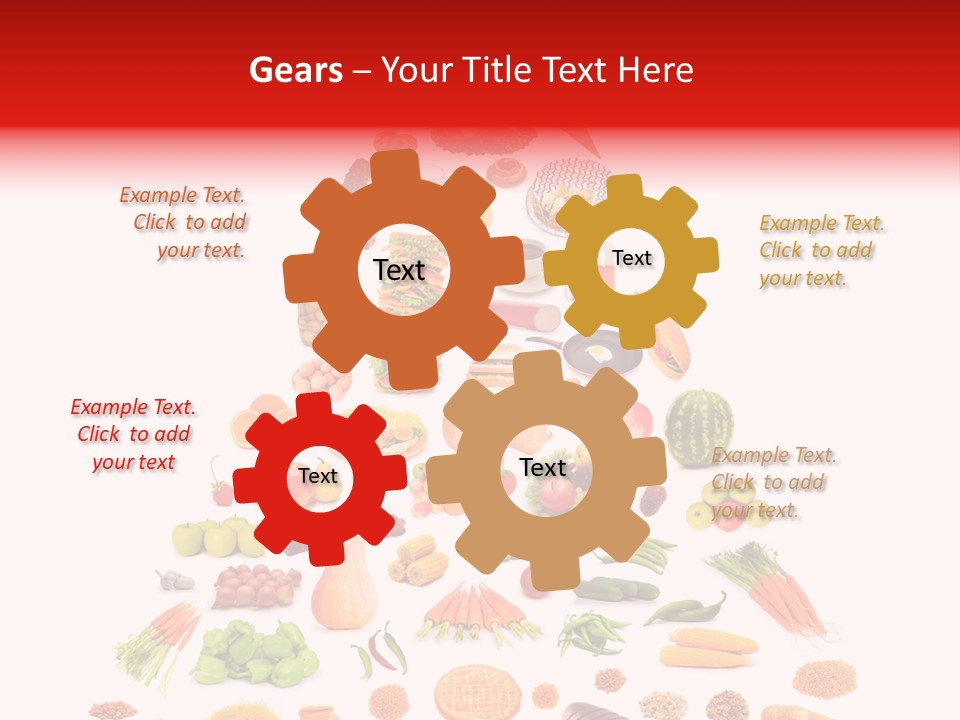 Gears – Your Title Text Here

Example Text. Click to add your text.

Text

Text

Example Text. Click to add your text.

Example Text. Click to add your text

Text

Text

Example Text. Click to add your text.